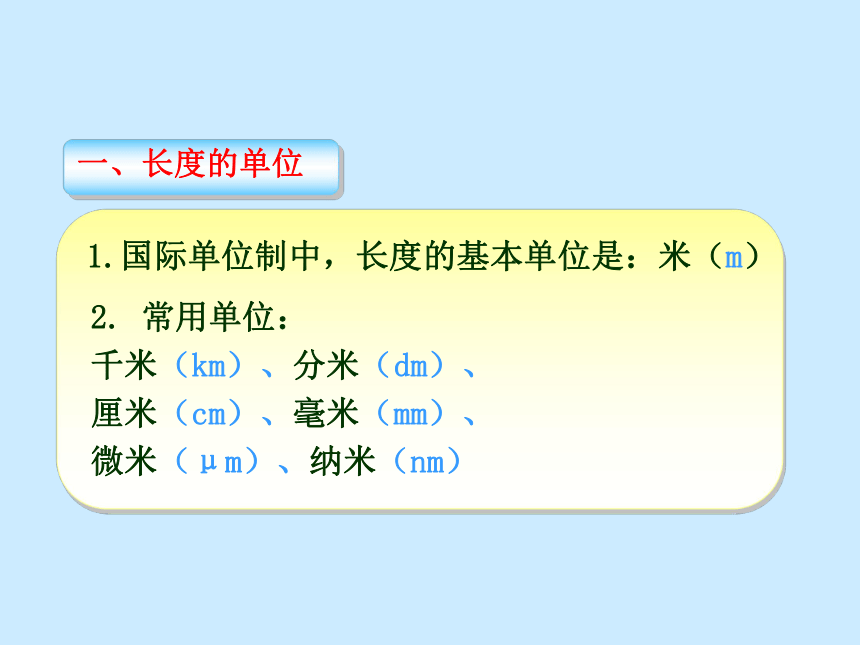 一、长度的单位

1.国际单位制中，长度的基本单位是：米（m）

2. 常用单位：
千米（km）、分米（dm）、
厘米（cm）、毫米（mm）、
微米（μm）、纳米（nm）